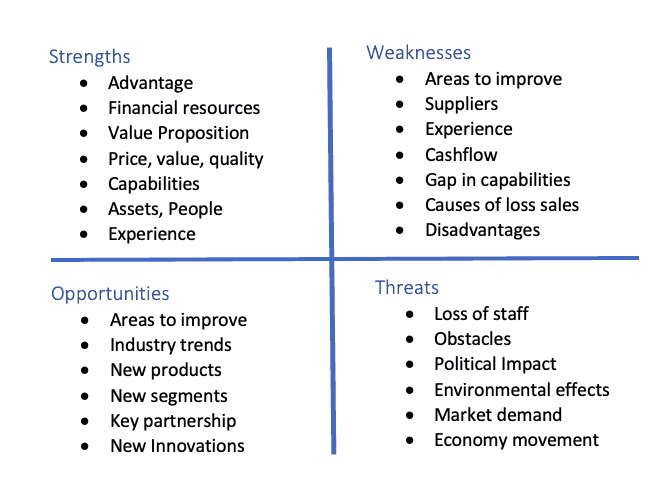 Strengths
- Advantage
- Financial resources
- Value Proposition
- Price, value, quality
- Capabilities
- Assets, People
- Experience

Weaknesses
- Areas to improve
- Suppliers
- Experience
- Cashflow
- Gap in capabilities
- Causes of loss sales
- Disadvantages

Opportunities
- Areas to improve
- Industry trends
- New products
- New segments
- Key partnership
- New Innovations

Threats
- Loss of staff
- Obstacles
- Political Impact
- Environmental effects
- Market demand
- Economy movement